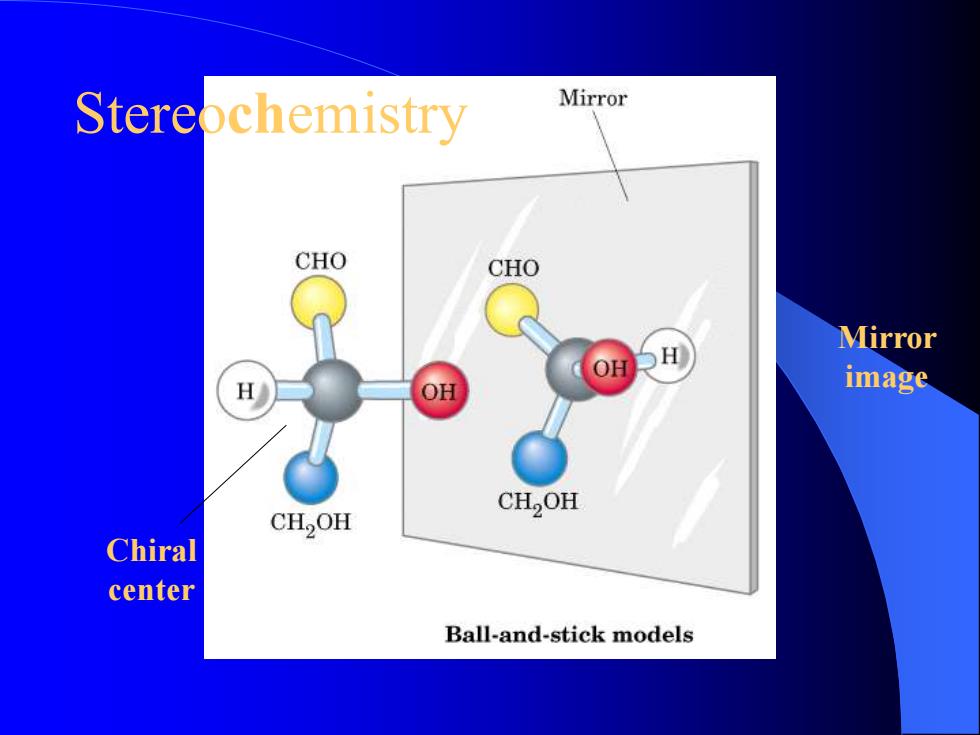 Stereochemistry

Mirror

CHO

H

OH

$CH_2OH$

CHO

OH

H

$CH_2OH$

Mirror image

Chiral center

Ball-and-stick models